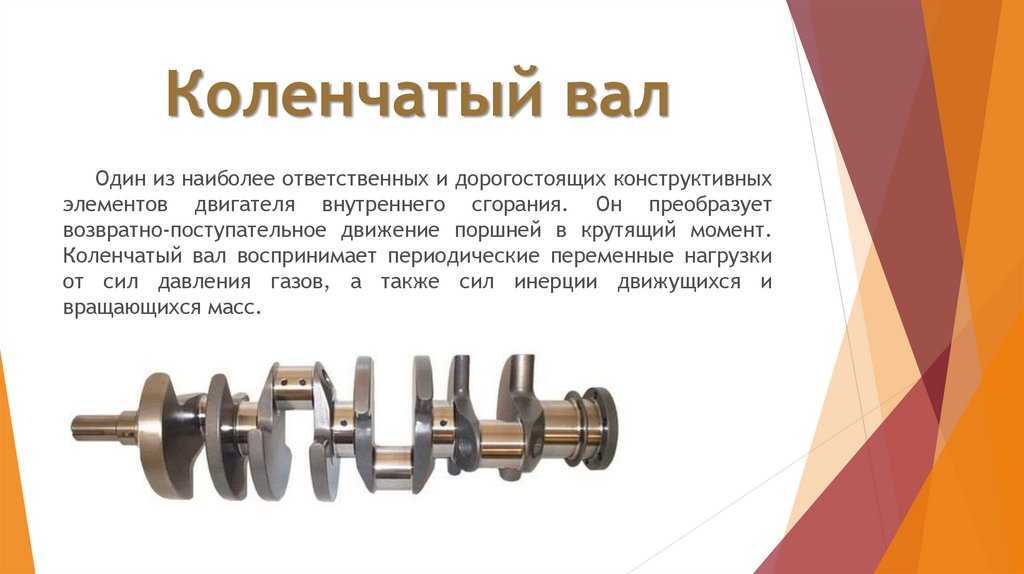 Коленчатый вал

Один из наиболее ответственных и дорогостоящих конструктивных элементов двигателя внутреннего сгорания. Он преобразует возвратно-поступательное движение поршней в крутящий момент. Коленчатый вал воспринимает периодические переменные нагрузки от сил давления газов, а также сил инерции движущихся и вращающихся масс.